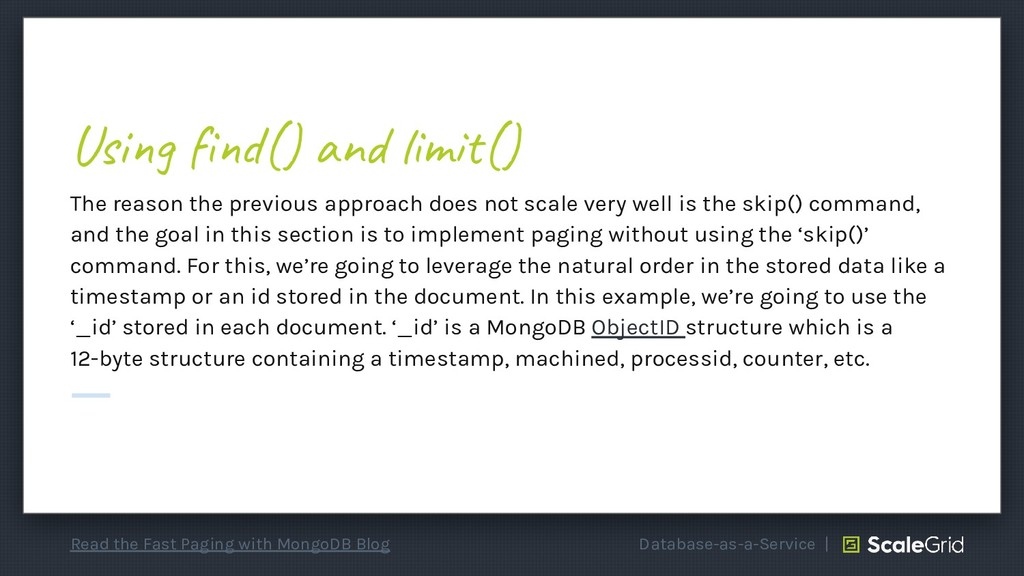 Using find() and limit()

The reason the previous approach does not scale very well is the skip() command, and the goal in this section is to implement paging without using the ‘skip()’ command. For this, we’re going to leverage the natural order in the stored data like a timestamp or an id stored in the document. In this example, we’re going to use the ‘_id’ stored in each document. ‘_id’ is a MongoDB ObjectID structure which is a 12-byte structure containing a timestamp, machined, processid, counter, etc.

Read the Fast Paging with MongoDB Blog

Database-as-a-Service | ScaleGrid